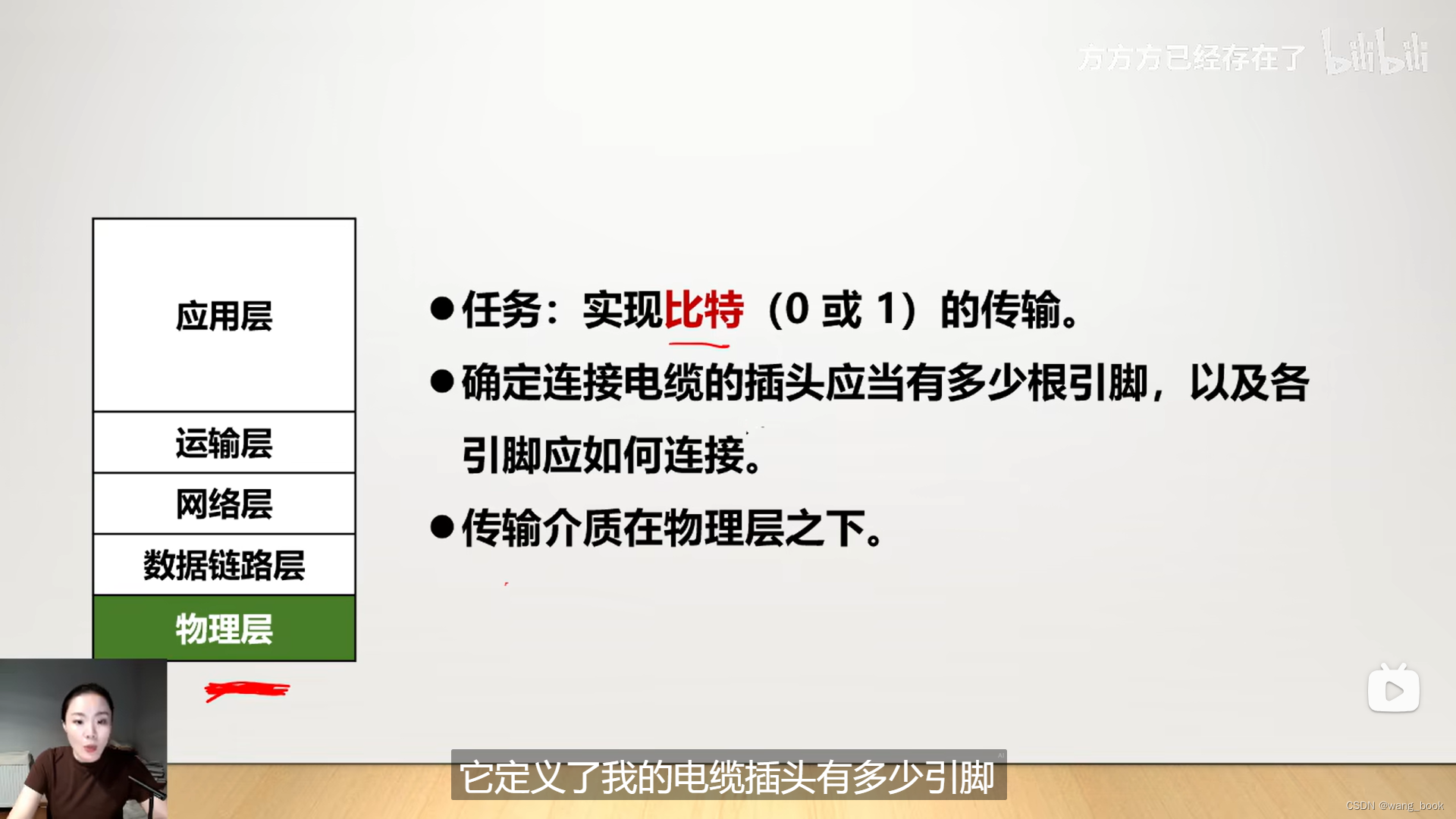 方方方已经存在了 bilibili

应用层

运输层

网络层

数据链路层

物理层

● 任务：实现比特（0 或 1）的传输。

● 确定连接电缆的插头应当有多少根引脚，以及各引脚应如何连接。

● 传输介质在物理层之下。

它定义了我的电缆插头有多少引脚

CSDN @wang_book